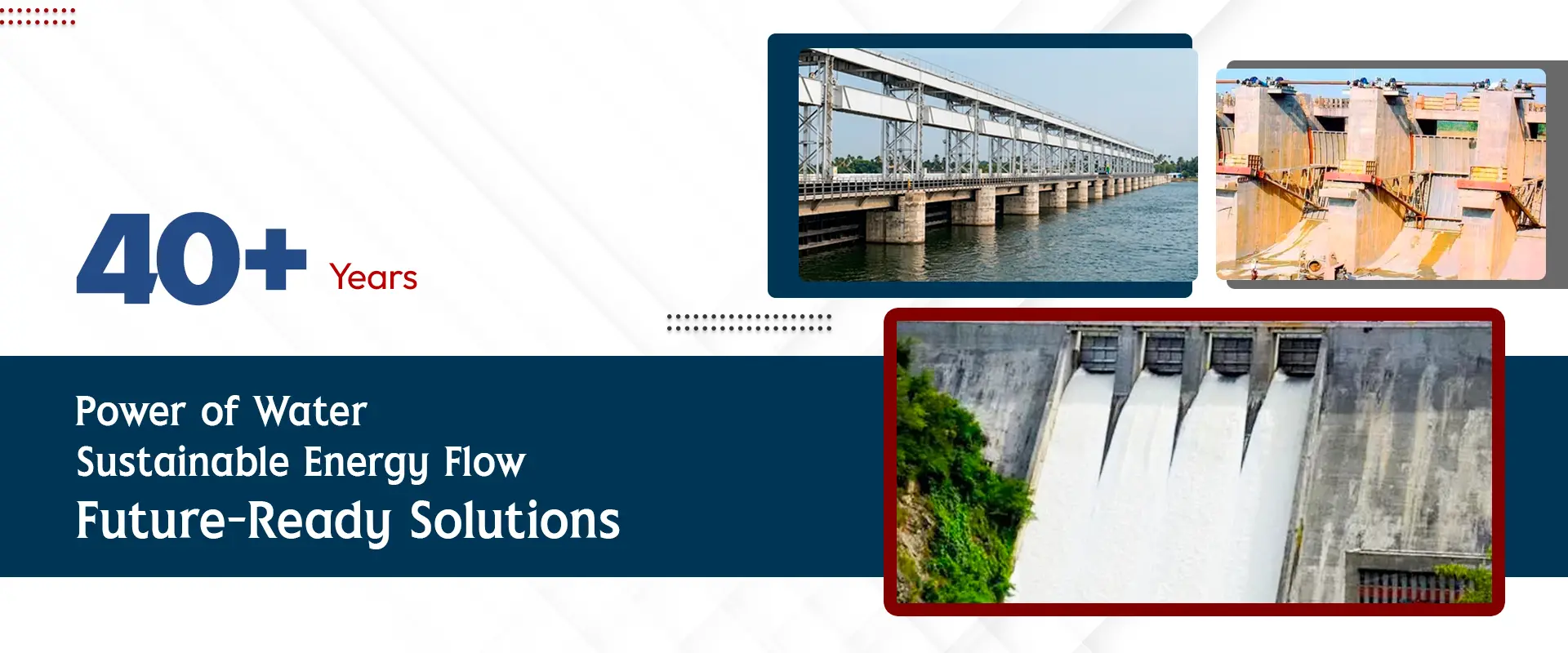 40+ Years

Power of Water
Sustainable Energy Flow
Future-Ready Solutions